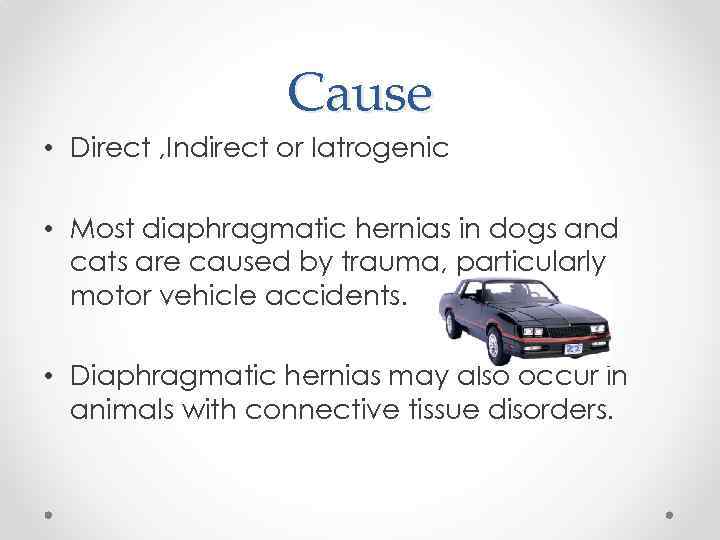 Cause

• Direct ,Indirect or Iatrogenic

• Most diaphragmatic hernias in dogs and cats are caused by trauma, particularly motor vehicle accidents.

• Diaphragmatic hernias may also occur in animals with connective tissue disorders.